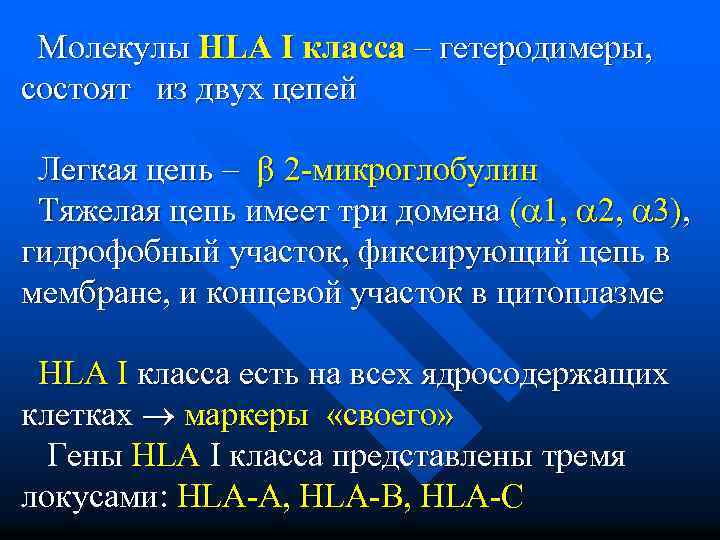 Молекулы HLA I класса – гетеродимеры, состоят из двух цепей

Легкая цепь – $\beta$ 2-микроглобулин

Тяжелая цепь имеет три домена ($\alpha$1, $\alpha$2, $\alpha$3), гидрофобный участок, фиксирующий цепь в мембране, и концевой участок в цитоплазме

HLA I класса есть на всех ядросодержащих клетках $\rightarrow$ маркеры «своего»

Гены HLA I класса представлены тремя локусами: HLA-A, HLA-B, HLA-C